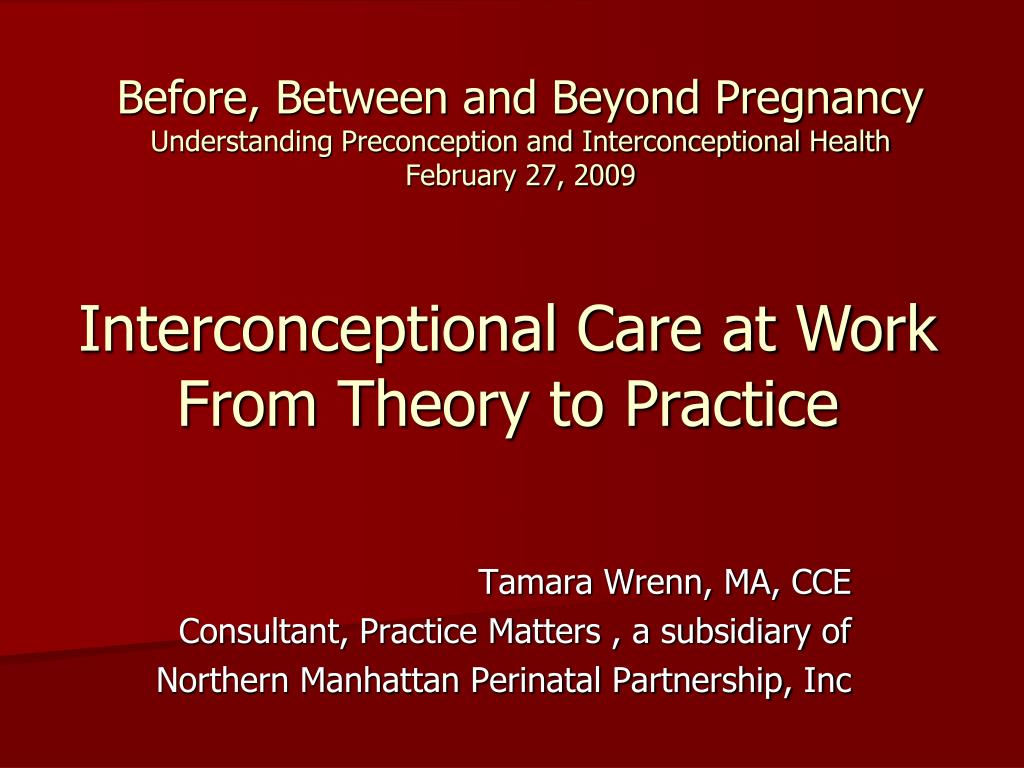 Before, Between and Beyond Pregnancy
Understanding Preconception and Interconceptional Health
February 27, 2009

Interconceptional Care at Work
From Theory to Practice

Tamara Wrenn, MA, CCE
Consultant, Practice Matters , a subsidiary of
Northern Manhattan Perinatal Partnership, Inc